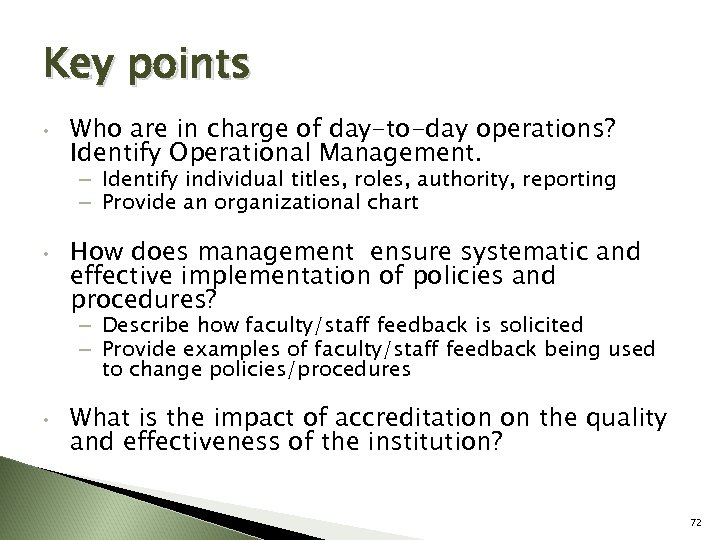 Key points

• Who are in charge of day-to-day operations? Identify Operational Management.
– Identify individual titles, roles, authority, reporting
– Provide an organizational chart

• How does management ensure systematic and effective implementation of policies and procedures?
– Describe how faculty/staff feedback is solicited
– Provide examples of faculty/staff feedback being used to change policies/procedures

• What is the impact of accreditation on the quality and effectiveness of the institution?

72